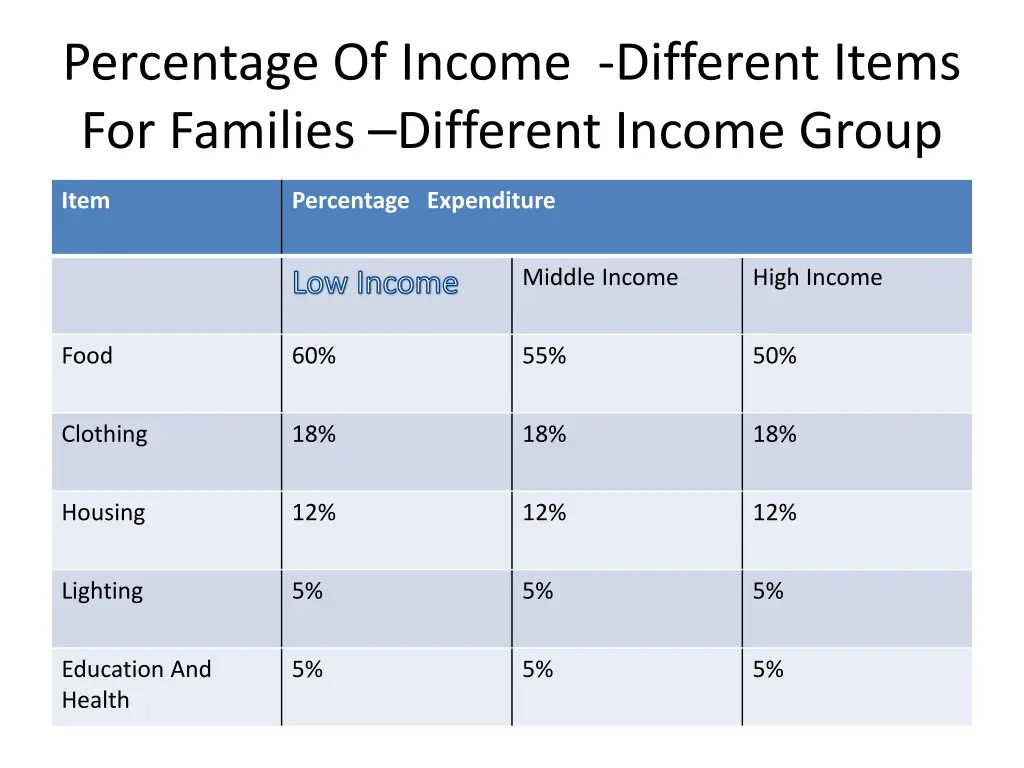 Percentage Of Income -Different Items For Families –Different Income Group

| Item | Percentage Expenditure | | |
|---|---|---|---|
| | Low Income | Middle Income | High Income |
| Food | 60% | 55% | 50% |
| Clothing | 18% | 18% | 18% |
| Housing | 12% | 12% | 12% |
| Lighting | 5% | 5% | 5% |
| Education And Health | 5% | 5% | 5% |